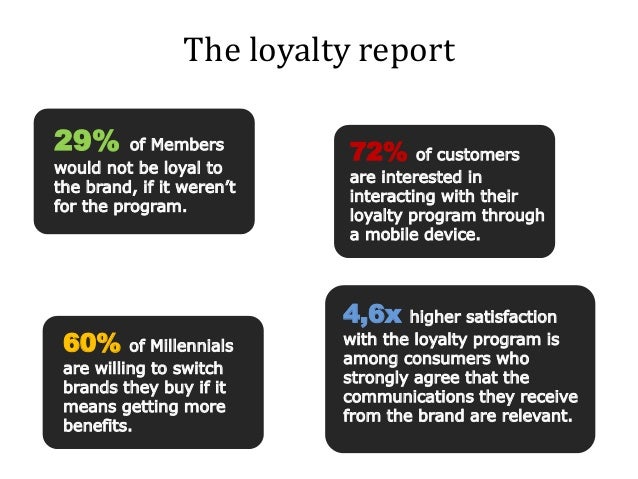 The loyalty report

29% of Members would not be loyal to the brand, if it weren't for the program.

72% of customers are interested in interacting with their loyalty program through a mobile device.

60% of Millennials are willing to switch brands they buy if it means getting more benefits.

4,6x higher satisfaction with the loyalty program is among consumers who strongly agree that the communications they receive from the brand are relevant.